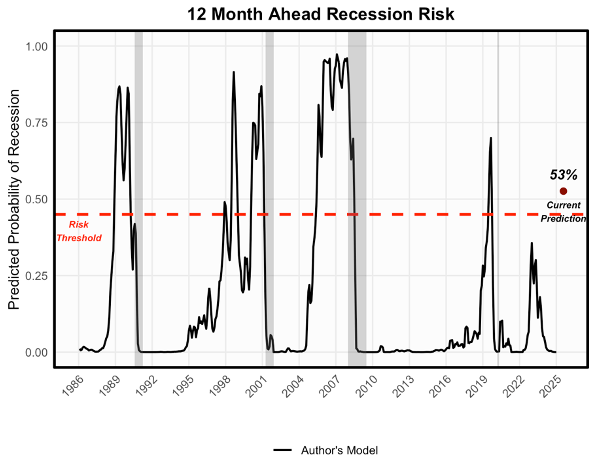 12 Month Ahead Recession Risk

Predicted Probability of Recession

1.00
0.75
0.50
0.25
0.00

Risk Threshold

53%

Current Prediction

1986 1989 1992 1995 1998 2001 2004 2007 2010 2013 2016 2019 2022 2025

Author's Model